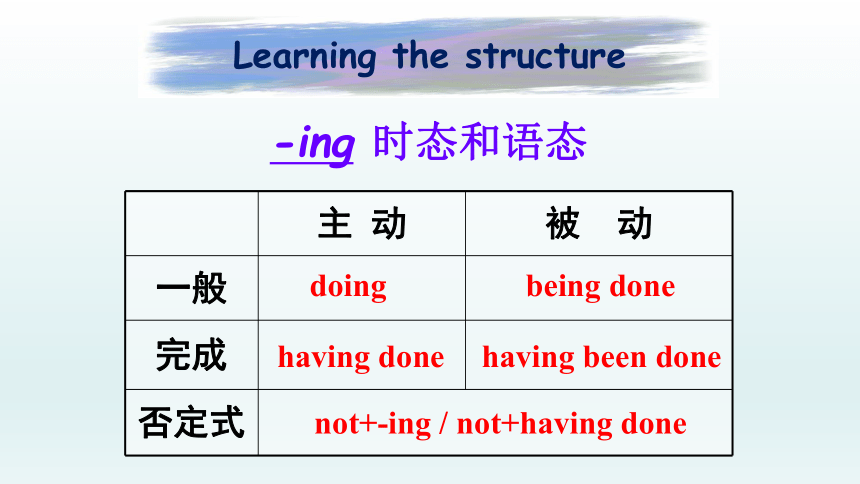 Learning the structure

-ing 时态和语态

| | 主 动 | 被 动 |
|---|---|---|
| 一般 | doing | being done |
| 完成 | having done | having been done |
| 否定式 | not+-ing / not+having done | |